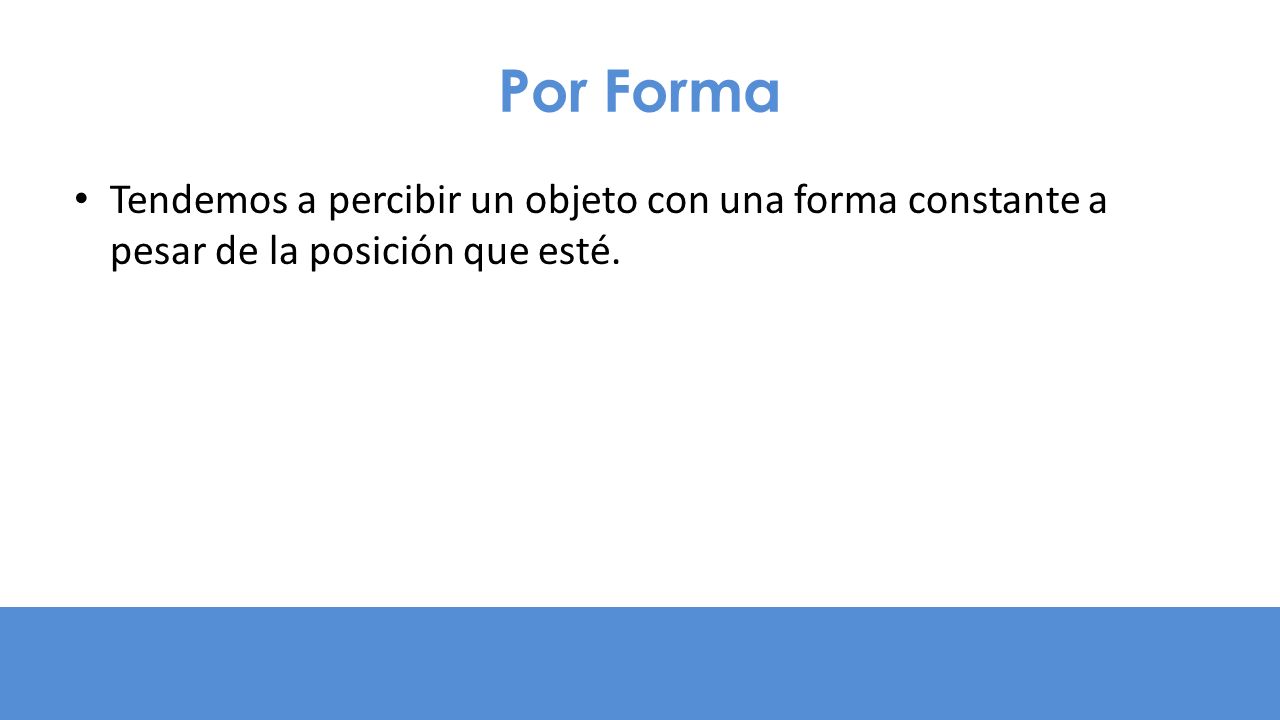 Por Forma

• Tendemos a percibir un objeto con una forma constante a pesar de la posición que esté.